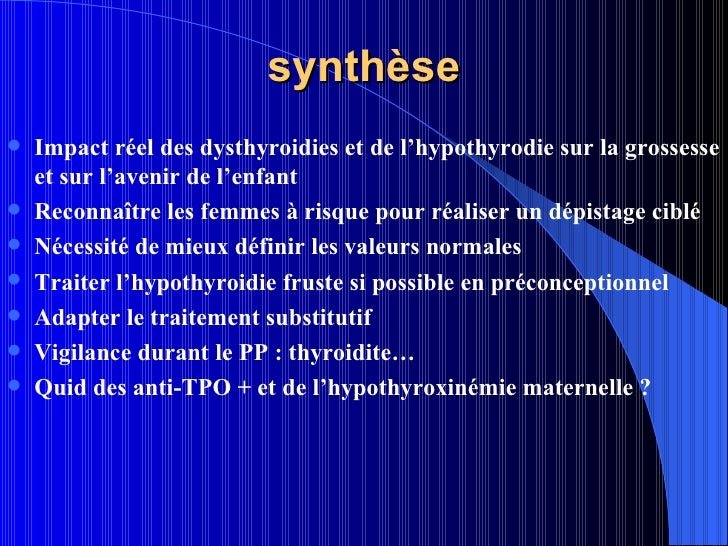 synthèse

- Impact réel des dysthyroidies et de l’hypothyrodie sur la grossesse et sur l’avenir de l’enfant
- Reconnaître les femmes à risque pour réaliser un dépistage ciblé
- Nécessité de mieux définir les valeurs normales
- Traiter l’hypothyroidie fruste si possible en préconceptionnel
- Adapter le traitement substitutif
- Vigilance durant le PP : thyroidite…
- Quid des anti-TPO + et de l’hypothyroxinémie maternelle ?